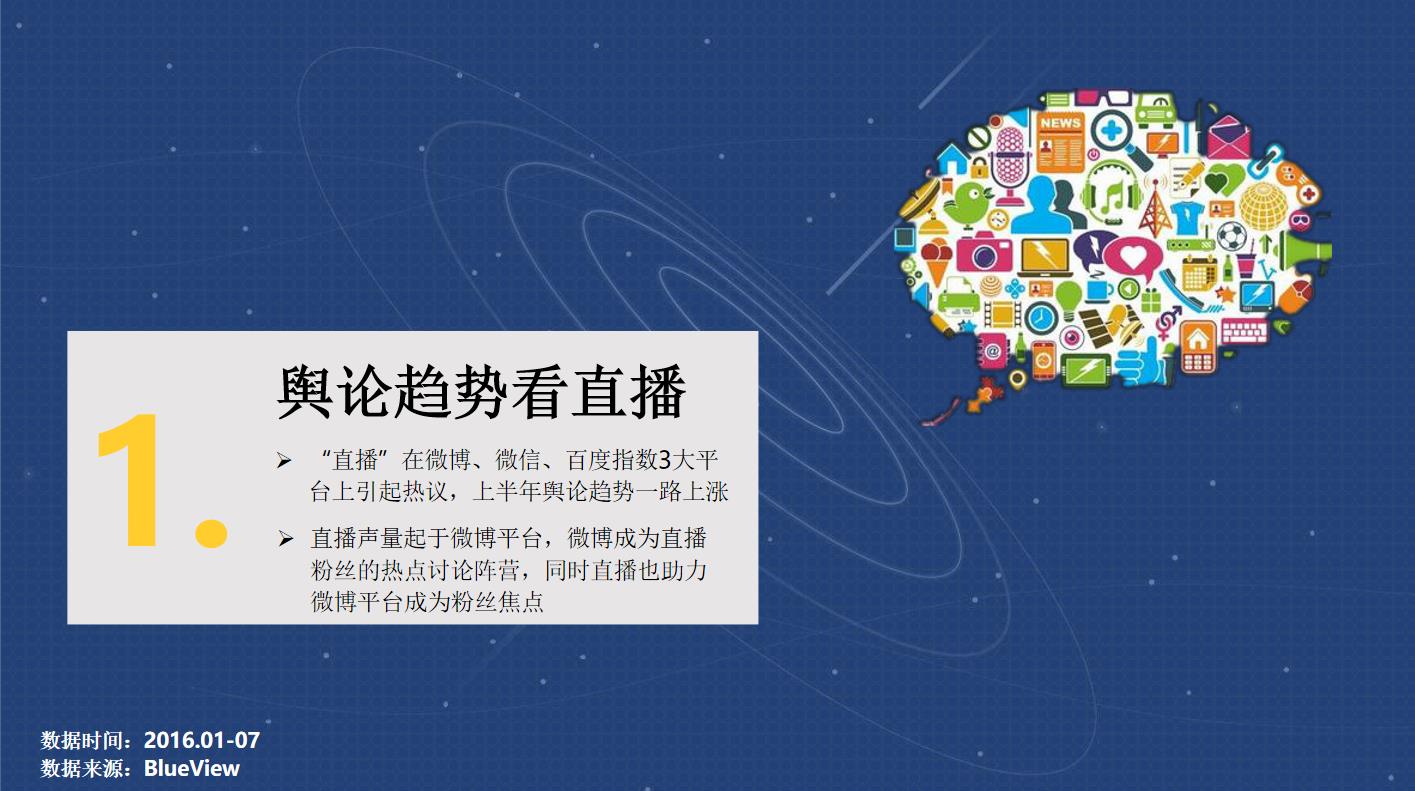 NEWS

1.

舆论趋势看直播

➢ “直播”在微博、微信、百度指数3大平台上引起热议，上半年舆论趋势一路上涨

➢ 直播声量起于微博平台，微博成为直播粉丝的热点讨论阵营，同时直播也助力微博平台成为粉丝焦点

数据时间：2016.01-07
数据来源：BlueView